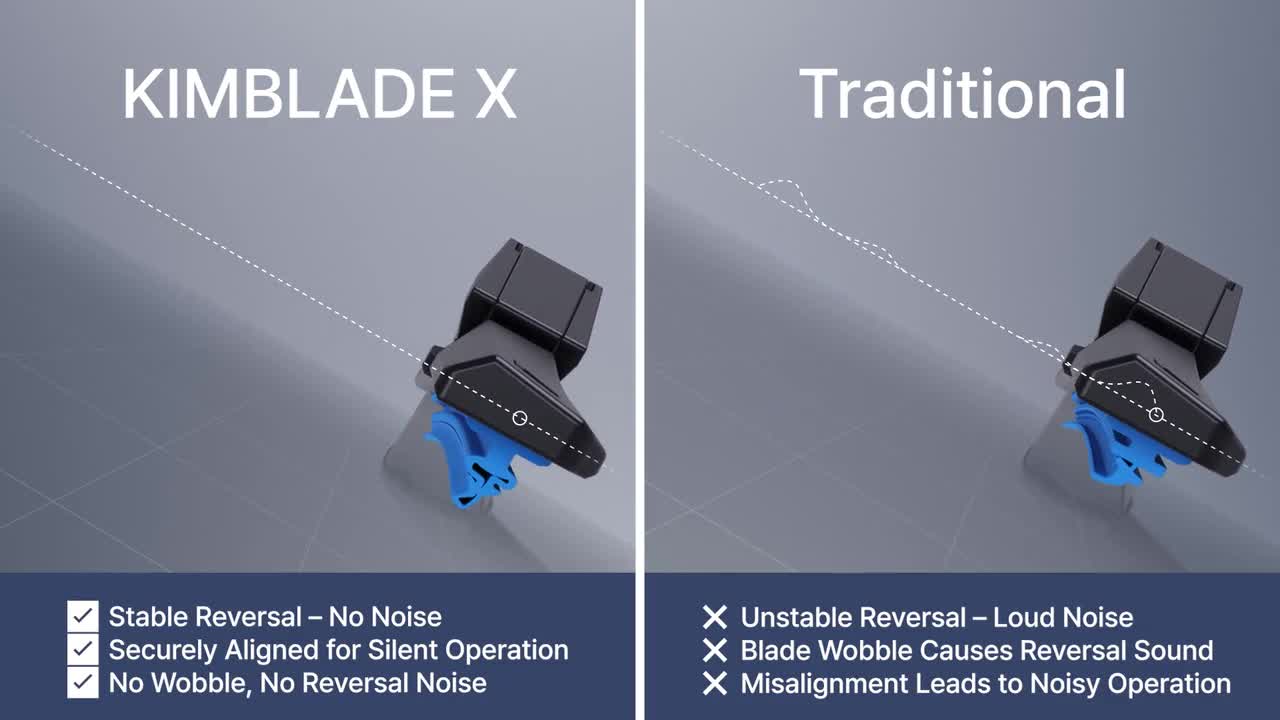 KIMBLADE X

✓ Stable Reversal – No Noise
✓ Securely Aligned for Silent Operation
✓ No Wobble, No Reversal Noise

Traditional

✕ Unstable Reversal – Loud Noise
✕ Blade Wobble Causes Reversal Sound
✕ Misalignment Leads to Noisy Operation